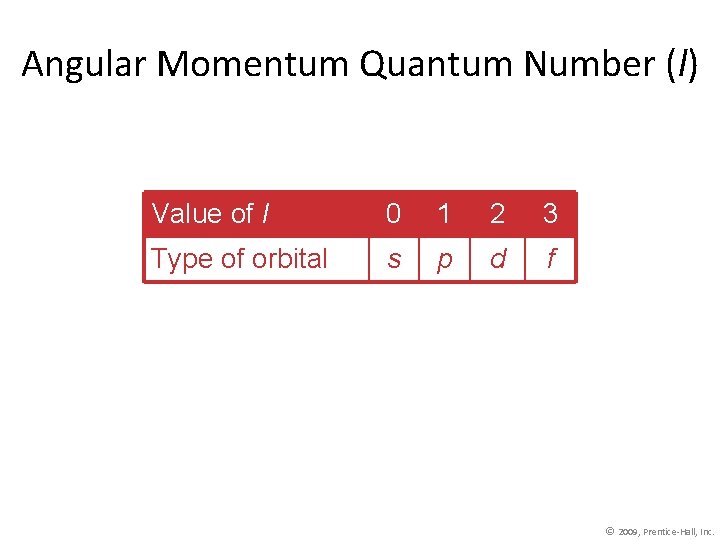 Angular Momentum Quantum Number ($l$)

| Value of $l$ | 0 | 1 | 2 | 3 |
|---|---|---|---|---|
| Type of orbital | $s$ | $p$ | $d$ | $f$ |

© 2009, Prentice-Hall, Inc.